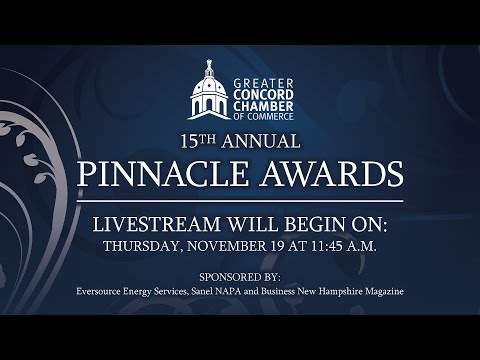 GREATER CONCORD CHAMBER OF COMMERCE

15TH ANNUAL

PINNACLE AWARDS

LIVESTREAM WILL BEGIN ON:

THURSDAY, NOVEMBER 19 AT 11:45 A.M.

SPONSORED BY:

Eversource Energy Services, Sanel NAPA and Business New Hampshire Magazine